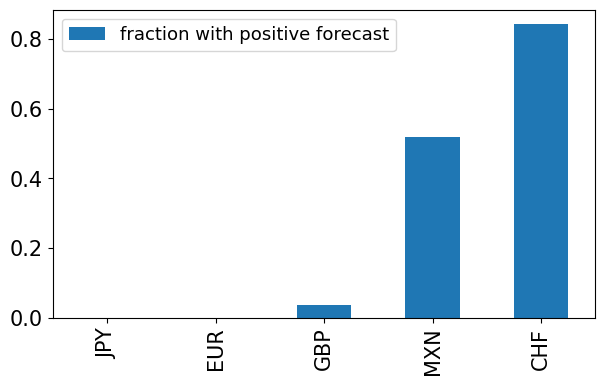 fraction with positive forecast

0.8
0.6
0.4
0.2
0.0

JPY
EUR
GBP
MXN
CHF